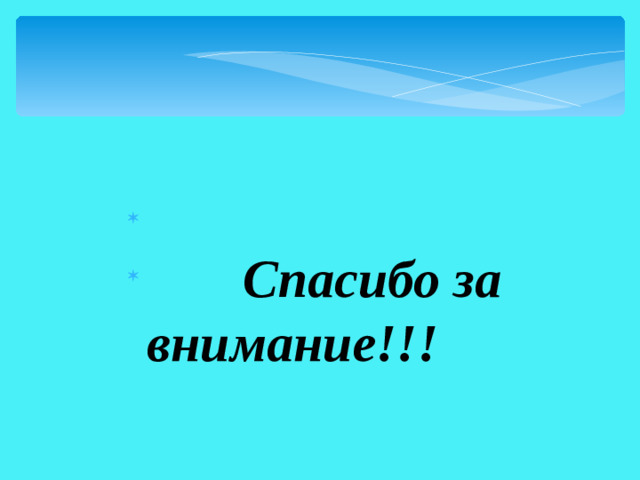 Спасибо за внимание!!!